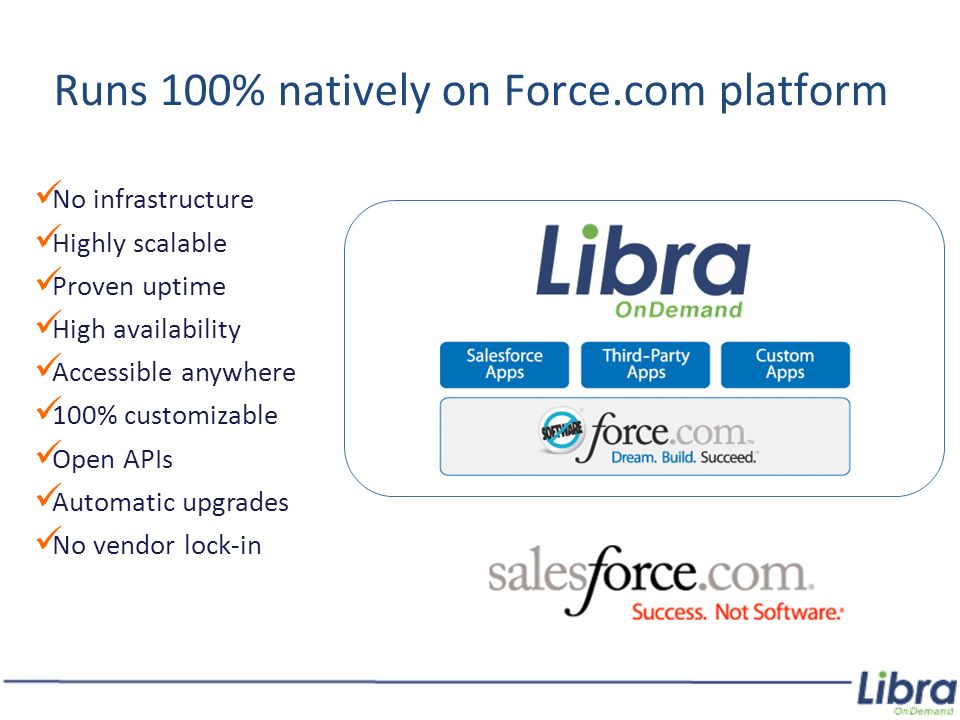 Runs 100% natively on Force.com platform

✓No infrastructure
✓Highly scalable
✓Proven uptime
✓High availability
✓Accessible anywhere
✓100% customizable
✓Open APIs
✓Automatic upgrades
✓No vendor lock-in

Libra
OnDemand

Salesforce Apps

Third-Party Apps

Custom Apps

SOFTWARE

force.com
Dream. Build. Succeed.

salesforce.com
Success. Not Software.

Libra
OnDemand